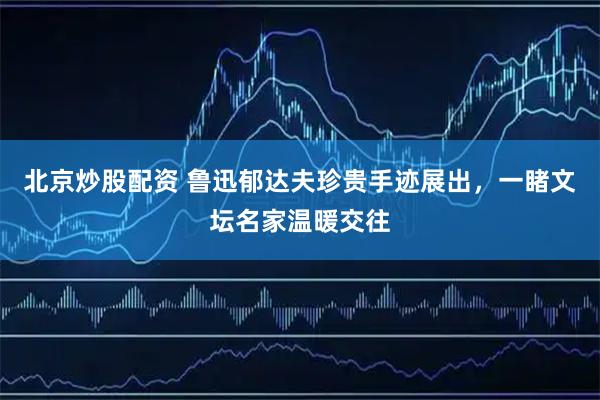 北京炒股配资 鲁迅郁达夫珍贵手迹展出，一睹文坛名家温暖交往